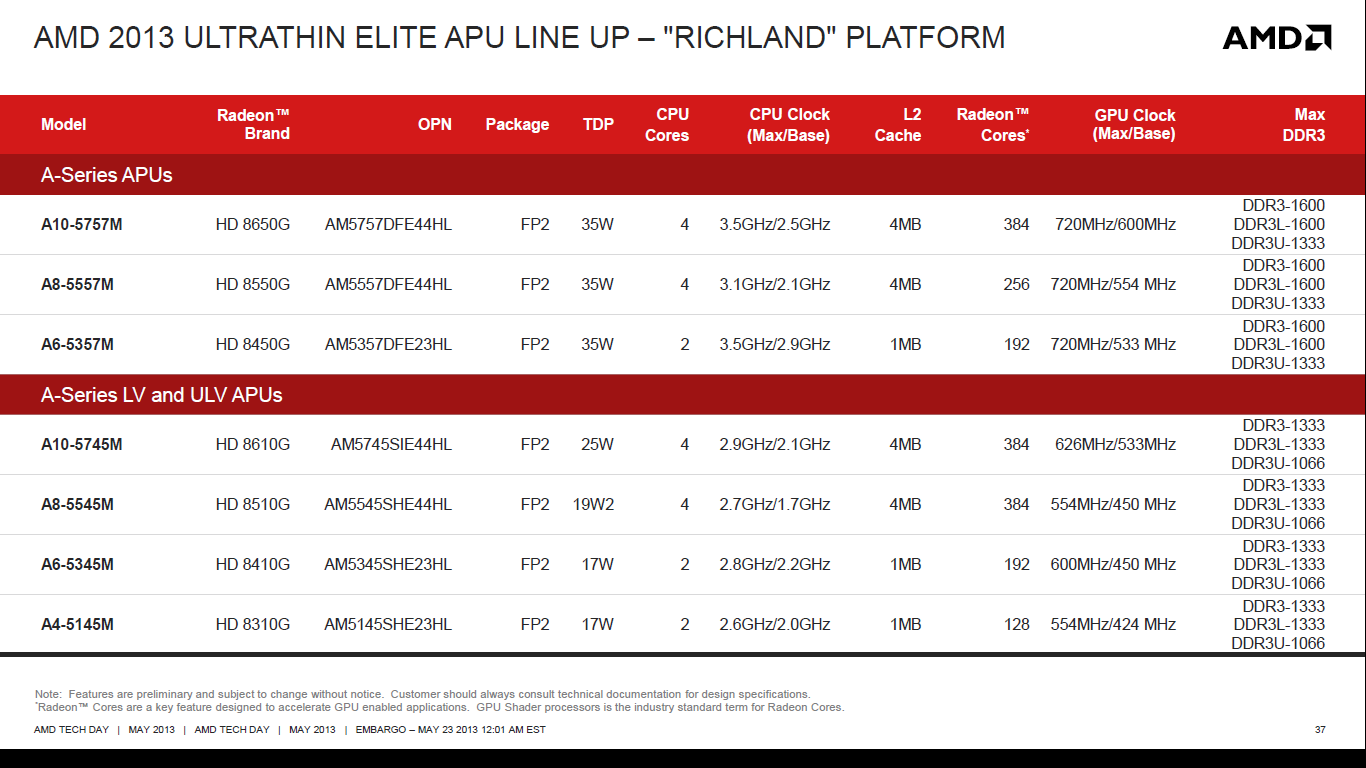 AMD 2013 ULTRATHIN ELITE APU LINE UP – "RICHLAND" PLATFORM

AMD

| Model | Radeon™ Brand | OPN | Package | TDP | CPU Cores | CPU Clock (Max/Base) | L2 Cache | Radeon™ Cores* | GPU Clock (Max/Base) | Max DDR3 |
|---|---|---|---|---|---|---|---|---|---|---|
| A-Series APUs | | | | | | | | | | |
| A10-5757M | HD 8650G | AM5757DFE44HL | FP2 | 35W | 4 | 3.5GHz/2.5GHz | 4MB | 384 | 720MHz/600MHz | DDR3-1600 DDR3L-1600 DDR3U-1333 |
| A8-5557M | HD 8550G | AM5557DFE44HL | FP2 | 35W | 4 | 3.1GHz/2.1GHz | 4MB | 256 | 720MHz/554 MHz | DDR3-1600 DDR3L-1600 DDR3U-1333 |
| A6-5357M | HD 8450G | AM5357DFE23HL | FP2 | 35W | 2 | 3.5GHz/2.9GHz | 1MB | 192 | 720MHz/533 MHz | DDR3-1600 DDR3L-1600 DDR3U-1333 |
| A-Series LV and ULV APUs | | | | | | | | | | |
| A10-5745M | HD 8610G | AM5745SIE44HL | FP2 | 25W | 4 | 2.9GHz/2.1GHz | 4MB | 384 | 626MHz/533MHz | DDR3-1333 DDR3L-1333 DDR3U-1066 |
| A8-5545M | HD 8510G | AM5545SHE44HL | FP2 | 19W2 | 4 | 2.7GHz/1.7GHz | 4MB | 384 | 554MHz/450 MHz | DDR3-1333 DDR3L-1333 DDR3U-1066 |
| A6-5345M | HD 8410G | AM5345SHE23HL | FP2 | 17W | 2 | 2.8GHz/2.2GHz | 1MB | 192 | 600MHz/450 MHz | DDR3-1333 DDR3L-1333 DDR3U-1066 |
| A4-5145M | HD 8310G | AM5145SHE23HL | FP2 | 17W | 2 | 2.6GHz/2.0GHz | 1MB | 128 | 554MHz/424 MHz | DDR3-1333 DDR3L-1333 DDR3U-1066 |

Note: Features are preliminary and subject to change without notice. Customer should always consult technical documentation for design specifications.
*Radeon™ Cores are a key feature designed to accelerate GPU enabled applications. GPU Shader processors is the industry standard term for Radeon Cores.

AMD TECH DAY | MAY 2013 | AMD TECH DAY | MAY 2013 | EMBARGO – MAY 23 2013 12:01 AM EST

37